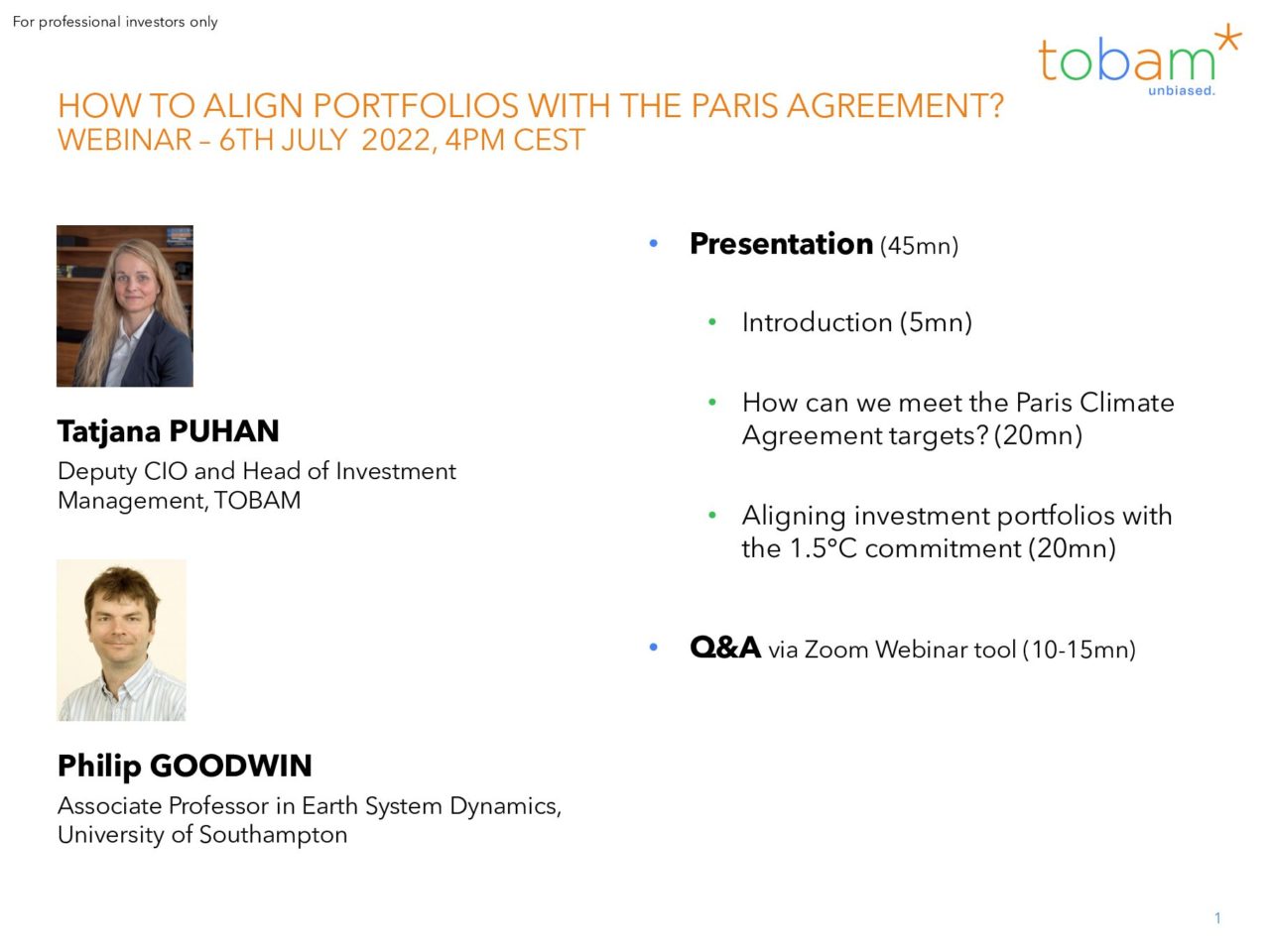 For professional investors only

tobam*
unbiased.

HOW TO ALIGN PORTFOLIOS WITH THE PARIS AGREEMENT?
WEBINAR – 6TH JULY 2022, 4PM CEST

Tatjana PUHAN
Deputy CIO and Head of Investment Management, TOBAM

Philip GOODWIN
Associate Professor in Earth System Dynamics, University of Southampton

• Presentation (45mn)

• Introduction (5mn)

• How can we meet the Paris Climate Agreement targets? (20mn)

• Aligning investment portfolios with the 1.5°C commitment (20mn)

• Q&A via Zoom Webinar tool (10-15mn)

1